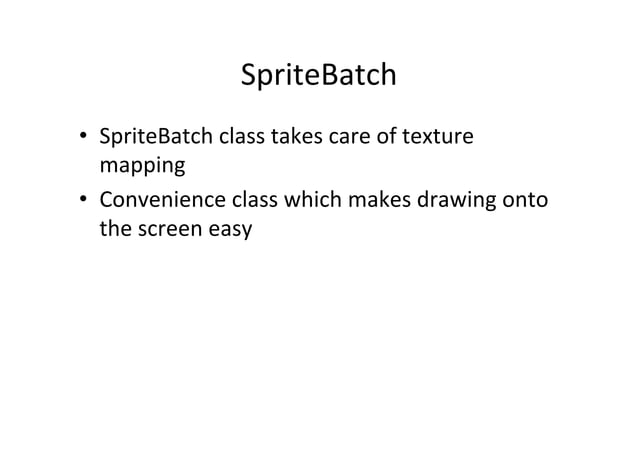 SpriteBatch

• SpriteBatch class takes care of texture mapping
• Convenience class which makes drawing onto the screen easy